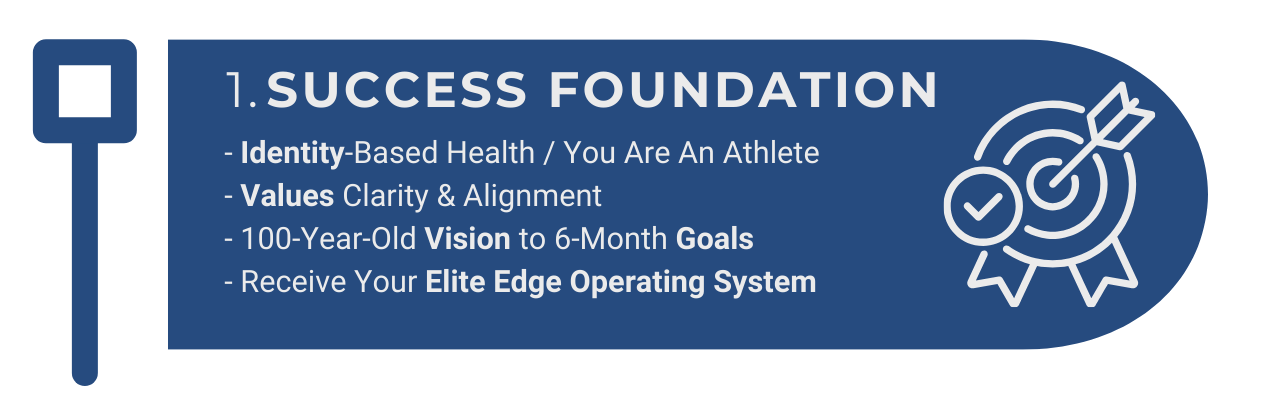 1. SUCCESS FOUNDATION

- Identity-Based Health / You Are An Athlete
- Values Clarity & Alignment
- 100-Year-Old Vision to 6-Month Goals
- Receive Your Elite Edge Operating System